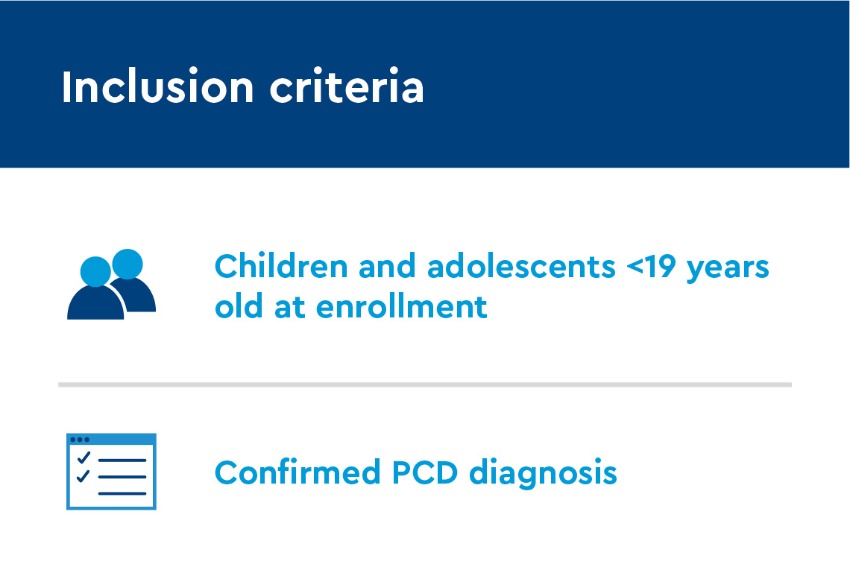 Inclusion criteria

Children and adolescents <19 years old at enrollment

Confirmed PCD diagnosis